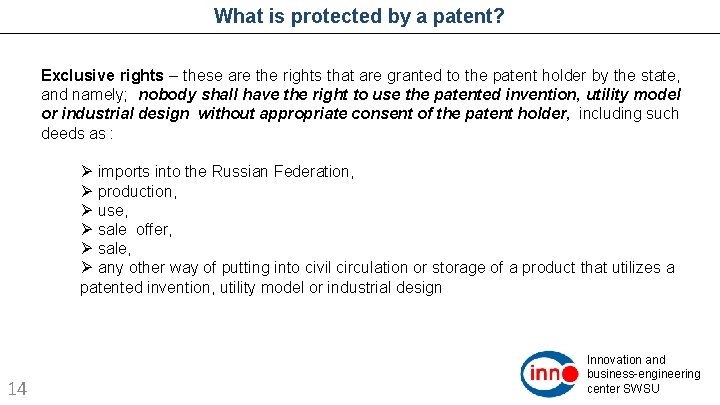 What is protected by a patent?

Exclusive rights – these are the rights that are granted to the patent holder by the state, and namely; nobody shall have the right to use the patented invention, utility model or industrial design without appropriate consent of the patent holder, including such deeds as :

➢ imports into the Russian Federation,
➢ production,
➢ use,
➢ sale offer,
➢ sale,
➢ any other way of putting into civil circulation or storage of a product that utilizes a patented invention, utility model or industrial design

14

inn

Innovation and business-engineering center SWSU